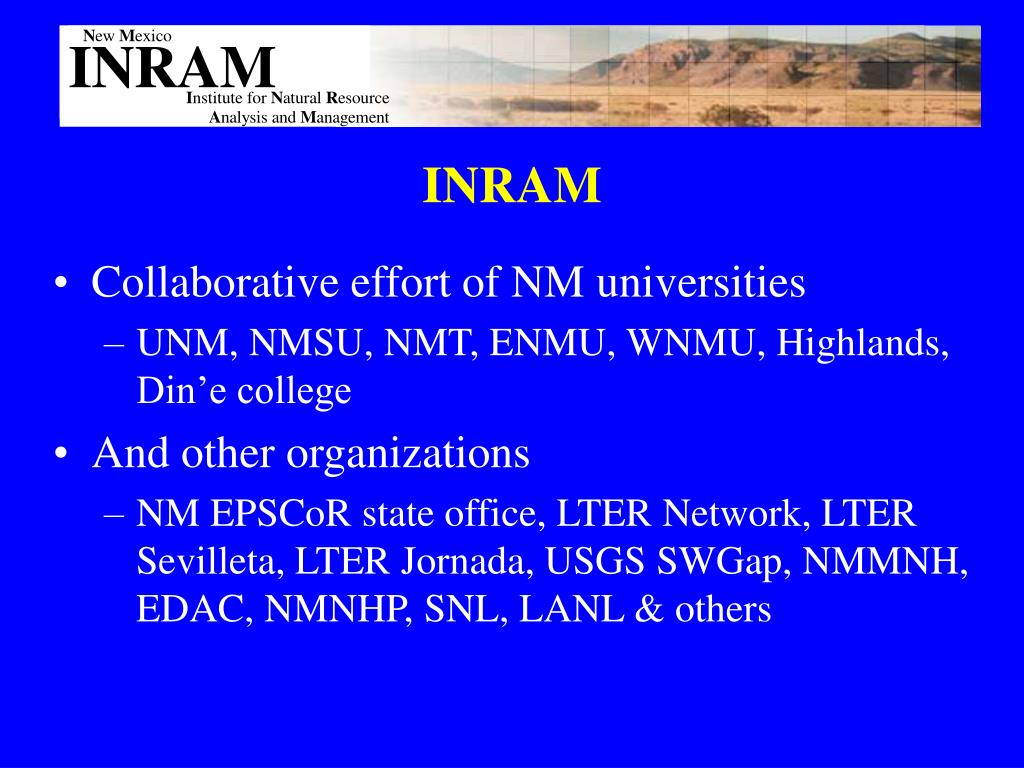 New Mexico
INRAM
Institute for Natural Resource Analysis and Management

INRAM

• Collaborative effort of NM universities
– UNM, NMSU, NMT, ENMU, WNMU, Highlands, Din’e college
• And other organizations
– NM EPSCoR state office, LTER Network, LTER Sevilleta, LTER Jornada, USGS SWGap, NMMNH, EDAC, NMNHP, SNL, LANL & others